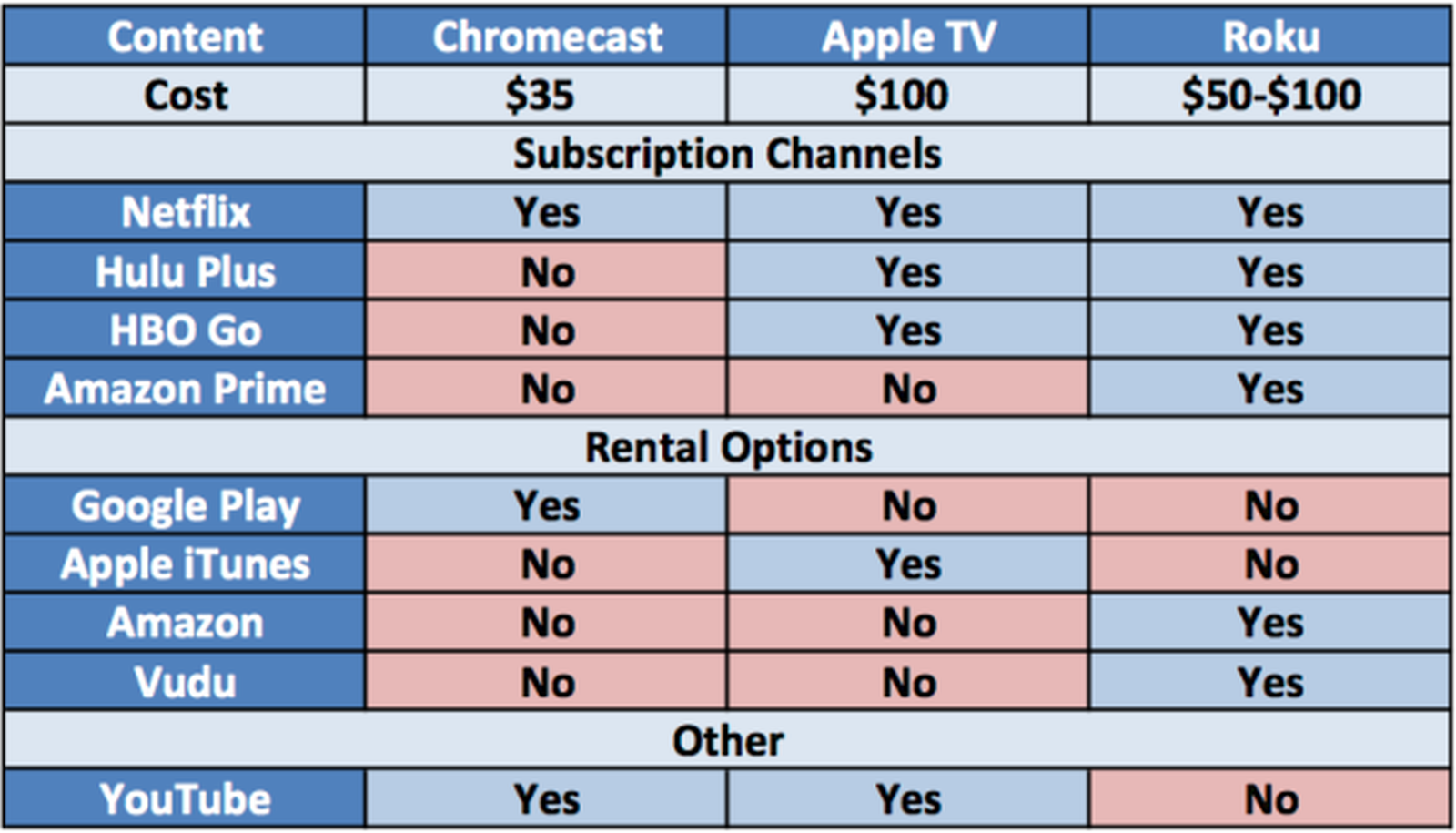 | Content | Chromecast | Apple TV | Roku |
|---|---|---|---|
| Cost | \$35 | \$100 | \$50-\$100 |
| Subscription Channels | | | |
| Netflix | Yes | Yes | Yes |
| Hulu Plus | No | Yes | Yes |
| HBO Go | No | Yes | Yes |
| Amazon Prime | No | No | Yes |
| Rental Options | | | |
| Google Play | Yes | No | No |
| Apple iTunes | No | Yes | No |
| Amazon | No | No | Yes |
| Vudu | No | No | Yes |
| Other | | | |
| YouTube | Yes | Yes | No |